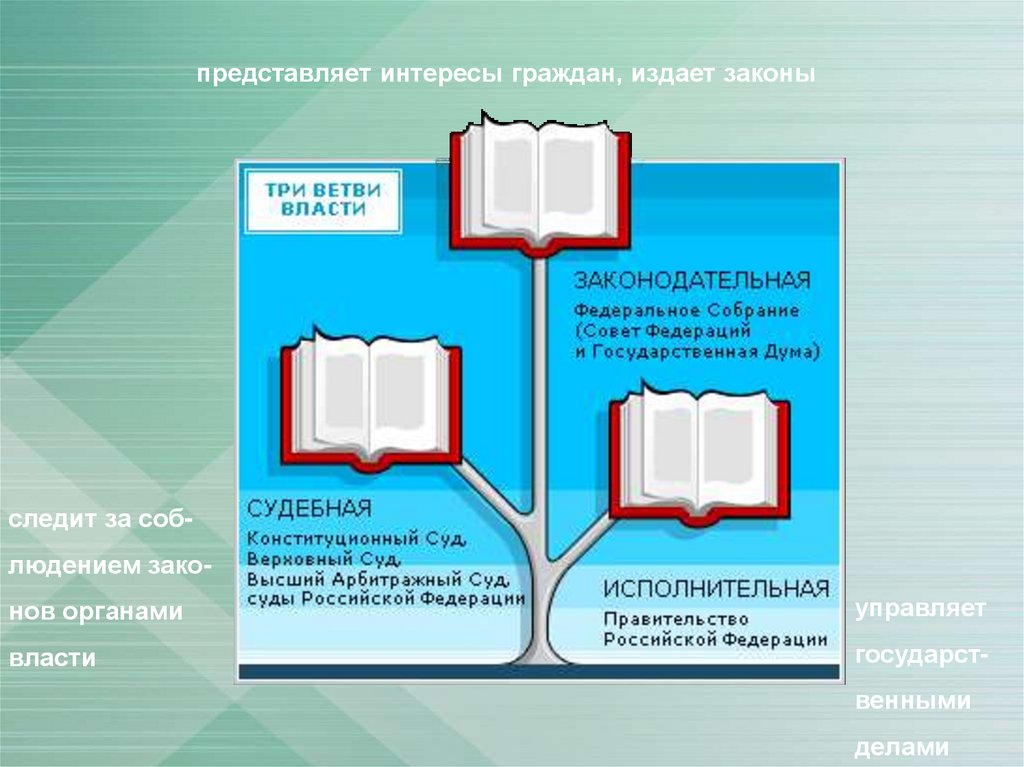 представляет интересы граждан, издает законы

ТРИ ВЕТВИ ВЛАСТИ

ЗАКОНОДАТЕЛЬНАЯ
Федеральное Собрание (Совет Федераций и Государственная Дума)

СУДЕБНАЯ
Конституционный Суд, Верховный Суд, Высший Арбитражный Суд, суды Российской Федерации

ИСПОЛНИТЕЛЬНАЯ
Правительство Российской Федерации

следит за соблюдением законов органами власти

управляет государственными делами